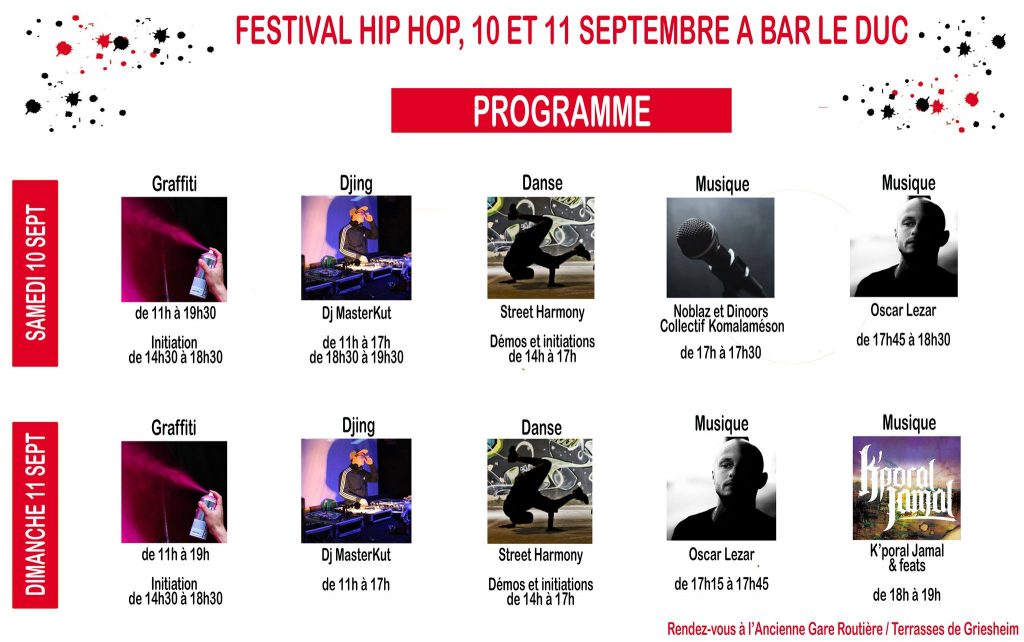 FESTIVAL HIP HOP, 10 ET 11 SEPTEMBRE A BAR LE DUC

PROGRAMME

SAMEDI 10 SEPT

Graffiti

de 11h à 19h30

Initiation de 14h30 à 18h30

Djing

Dj MasterKut

de 11h à 17h de 18h30 à 19h30

Danse

Street Harmony

Démos et initiations de 14h à 17h

Musique

Noblaz et Dinoors Collectif Komalaméson

de 17h à 17h30

Musique

Oscar Lezar

de 17h45 à 18h30

DIMANCHE 11 SEPT

Graffiti

de 11h à 19h

Initiation de 14h30 à 18h30

Djing

Dj MasterKut

de 11h à 17h

Danse

Street Harmony

Démos et initiations de 14h à 17h

Musique

Oscar Lezar

de 17h15 à 17h45

Musique

K'poral Jamal

K'poral Jamal & feats

de 18h à 19h

Rendez-vous à l'Ancienne Gare Routière / Terrasses de Griesheim